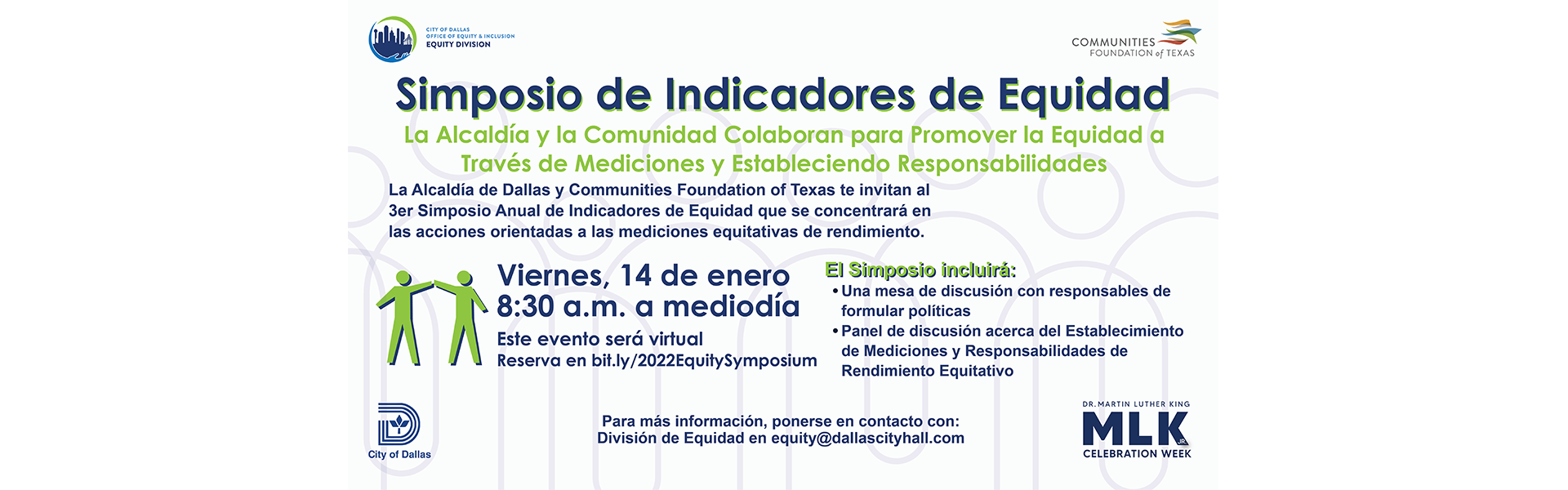 CITY OF DALLAS
OFFICE OF EQUITY & INCLUSION
EQUITY DIVISION

COMMUNITIES
FOUNDATION of TEXAS

Simposio de Indicadores de Equidad

La Alcaldía y la Comunidad Colaboran para Promover la Equidad a Través de Mediciones y Estableciendo Responsabilidades

La Alcaldía de Dallas y Communities Foundation of Texas te invitan al 3er Simposio Anual de Indicadores de Equidad que se concentrará en las acciones orientadas a las mediciones equitativas de rendimiento.

Viernes, 14 de enero
8:30 a.m. a mediodía

Este evento será virtual
Reserva en bit.ly/2022EquitySymposium

El Simposio incluirá:
• Una mesa de discusión con responsables de formular políticas
• Panel de discusión acerca del Establecimiento de Mediciones y Responsabilidades de Rendimiento Equitativo

City of Dallas

Para más información, ponerse en contacto con:
División de Equidad en equity@dallascityhall.com

DR. MARTIN LUTHER KING
MLK JR.
CELEBRATION WEEK